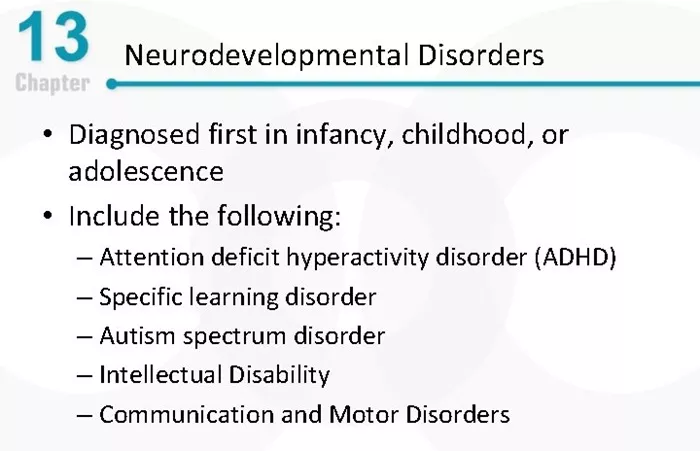 13
Chapter

Neurodevelopmental Disorders

• Diagnosed first in infancy, childhood, or adolescence
• Include the following:
– Attention deficit hyperactivity disorder (ADHD)
– Specific learning disorder
– Autism spectrum disorder
– Intellectual Disability
– Communication and Motor Disorders